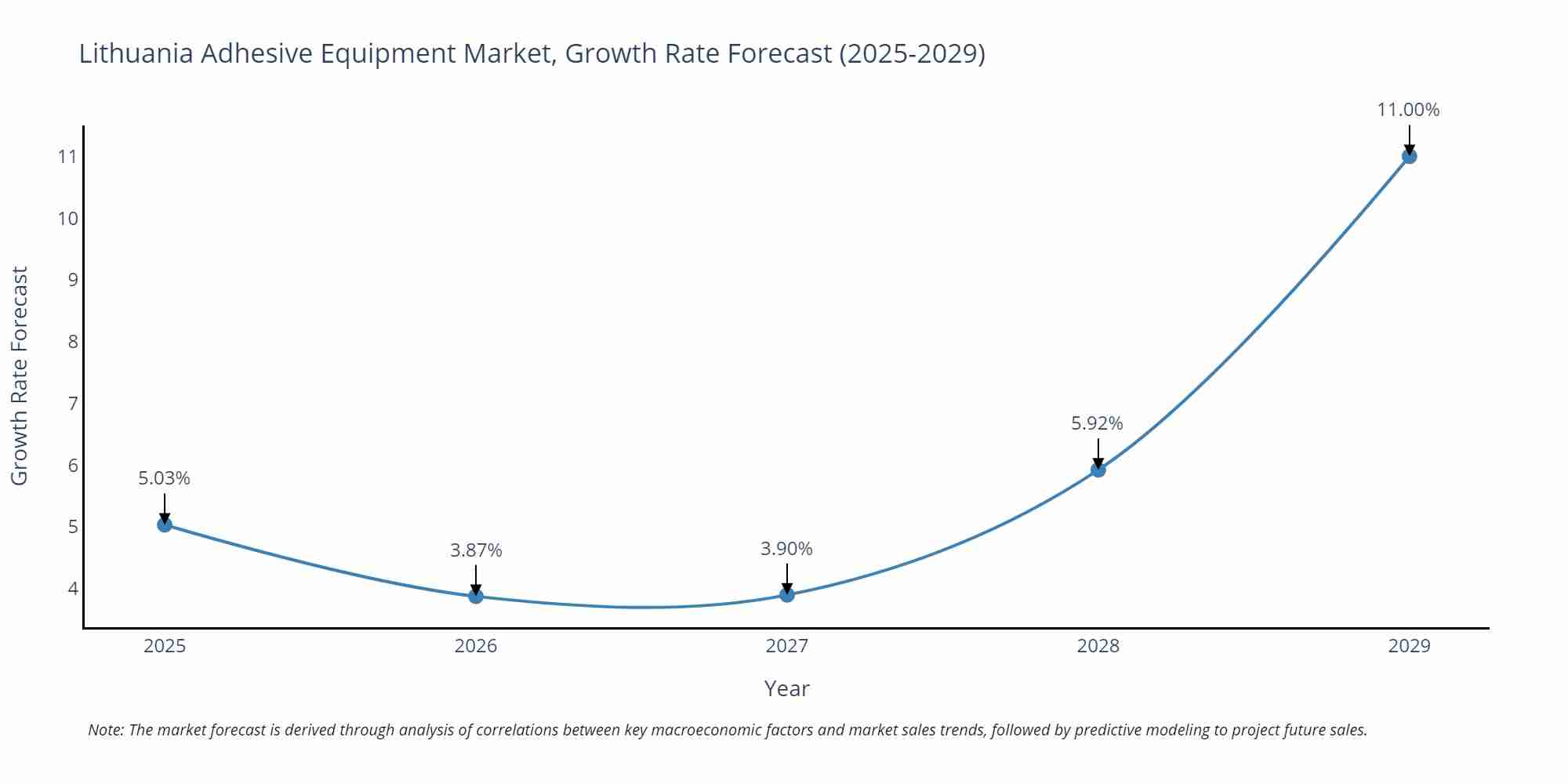 Lithuania Adhesive Equipment Market, Growth Rate Forecast (2025-2029)

Growth Rate Forecast

11
10
9
8
7
6
5
4

5.03%
3.87%
3.90%
5.92%
11.00%

2025
2026
2027
2028
2029

Year

Note: The market forecast is derived through analysis of correlations between key macroeconomic factors and market sales trends, followed by predictive modeling to project future sales.